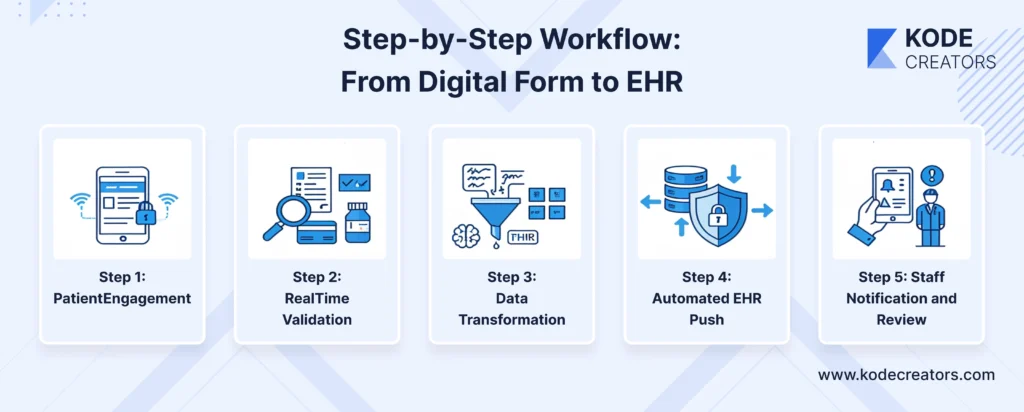 Step-by-Step Workflow:
From Digital Form to EHR

KODE
CREATORS

FHIR

Step 1:
PatientEngagement

Step 2:
RealTime
Validation

Step 3:
Data
Transformation

Step 4:
Automated EHR
Push

Step 5: Staff
Notification and
Review

www.kodecreators.com